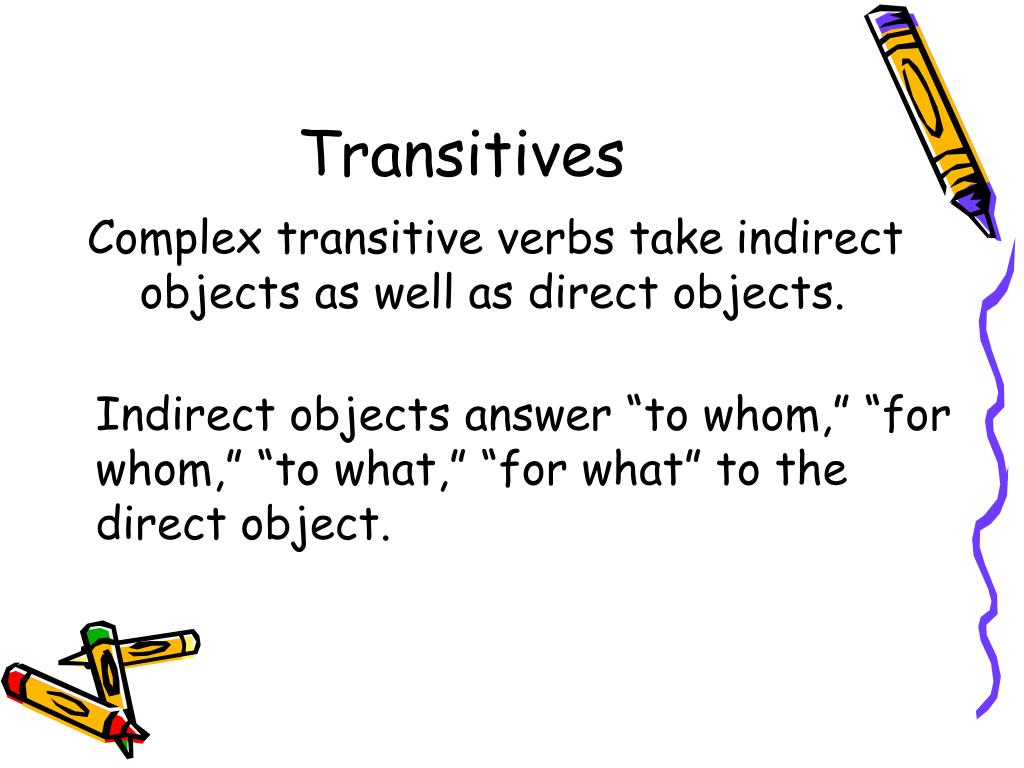 Transitives

Complex transitive verbs take indirect objects as well as direct objects.

Indirect objects answer “to whom,” “for whom,” “to what,” “for what” to the direct object.